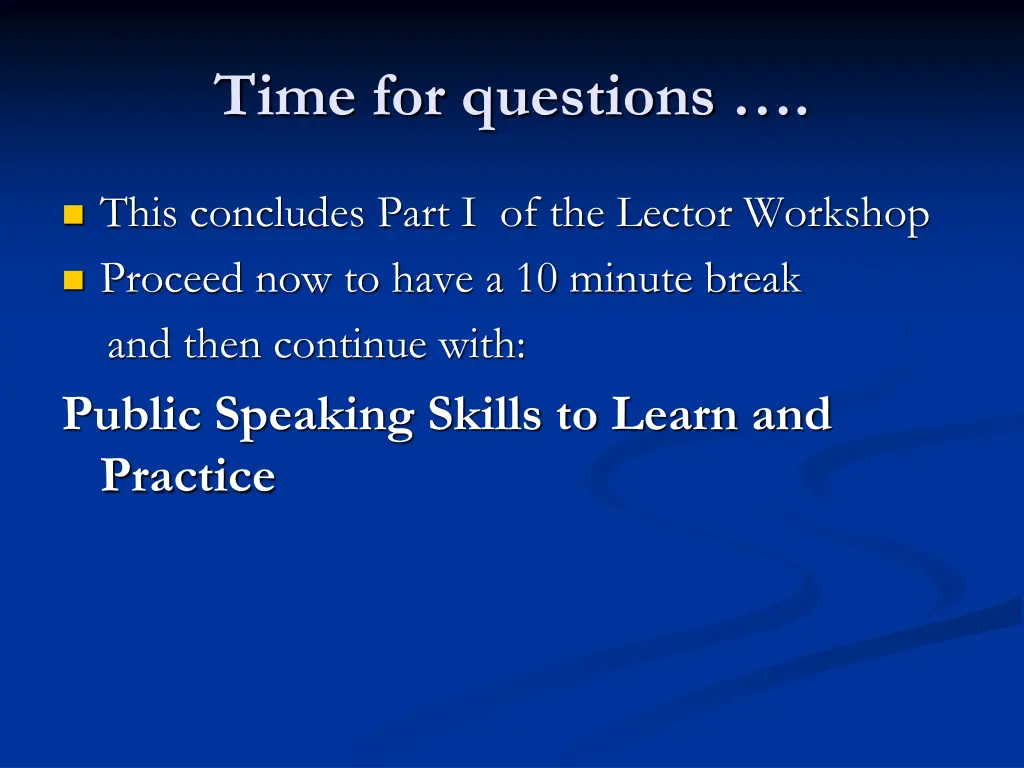 Time for questions ….

This concludes Part I of the Lector Workshop

Proceed now to have a 10 minute break and then continue with:

Public Speaking Skills to Learn and Practice